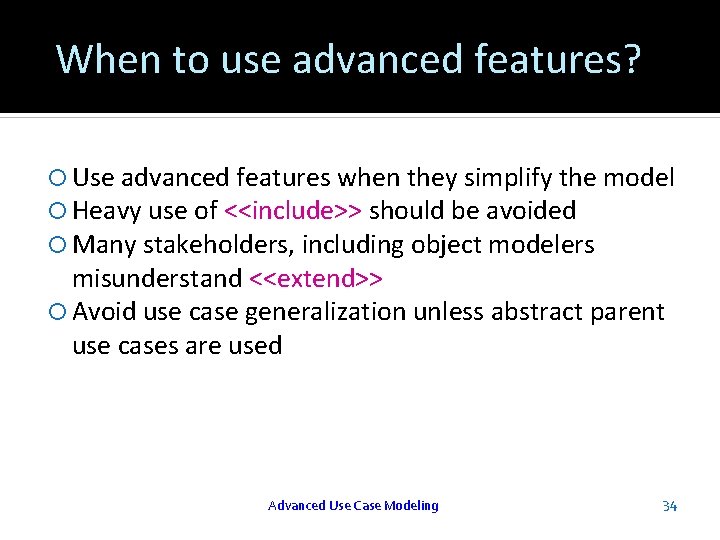 When to use advanced features?

Use advanced features when they simplify the model

Heavy use of <<include>> should be avoided

Many stakeholders, including object modelers misunderstand <<extend>>

Avoid use case generalization unless abstract parent use cases are used

Advanced Use Case Modeling

34